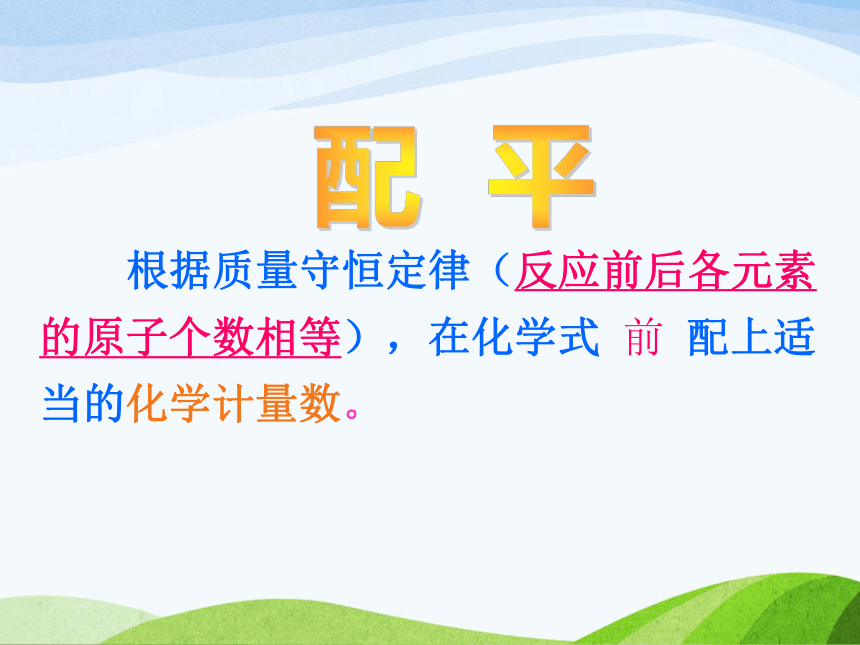 配 平

根据质量守恒定律（反应前后各元素的原子个数相等），在化学式 前 配上适当的化学计量数。